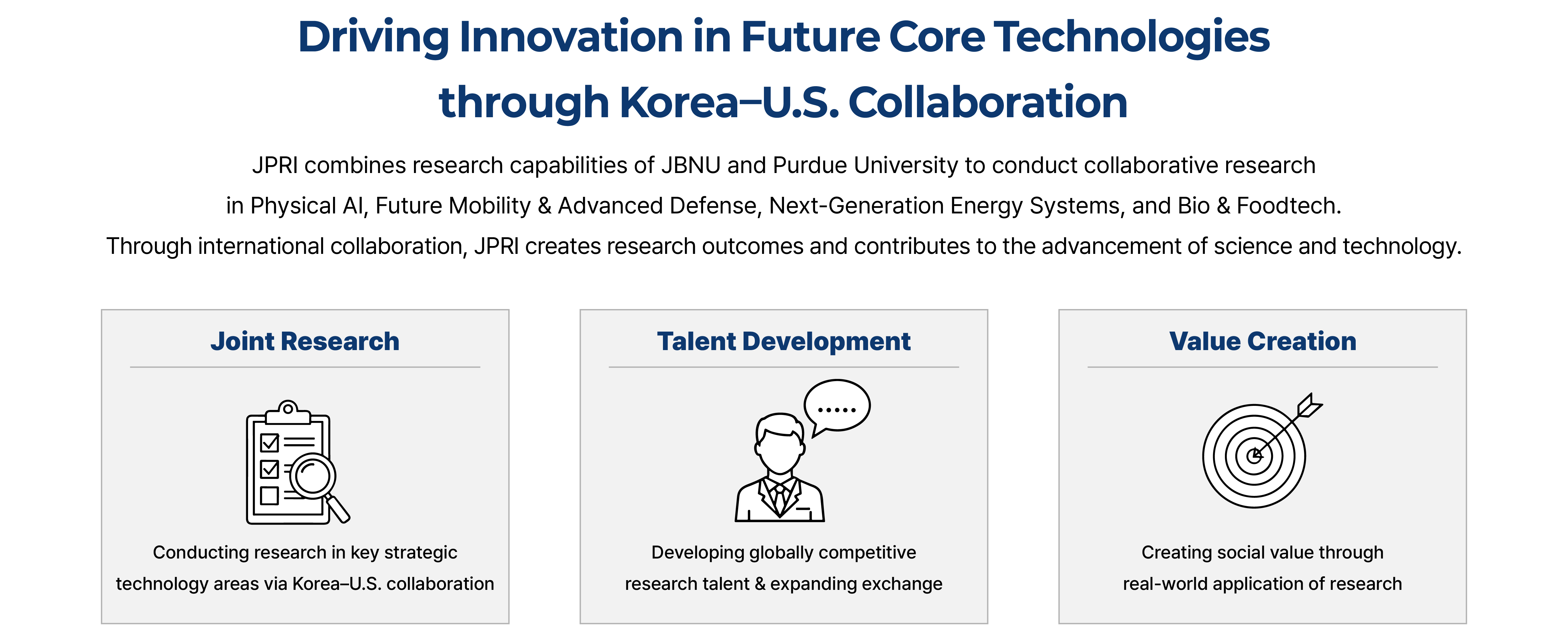 Driving Innovation in Future Core Technologies through Korea–U.S. Collaboration

JPRI combines research capabilities of JBNU and Purdue University to conduct collaborative research in Physical AI, Future Mobility & Advanced Defense, Next-Generation Energy Systems, and Bio & Foodtech. Through international collaboration, JPRI creates research outcomes and contributes to the advancement of science and technology.

Joint Research

Conducting research in key strategic technology areas via Korea–U.S. collaboration

Talent Development

.....

Developing globally competitive research talent & expanding exchange

Value Creation

Creating social value through real-world application of research